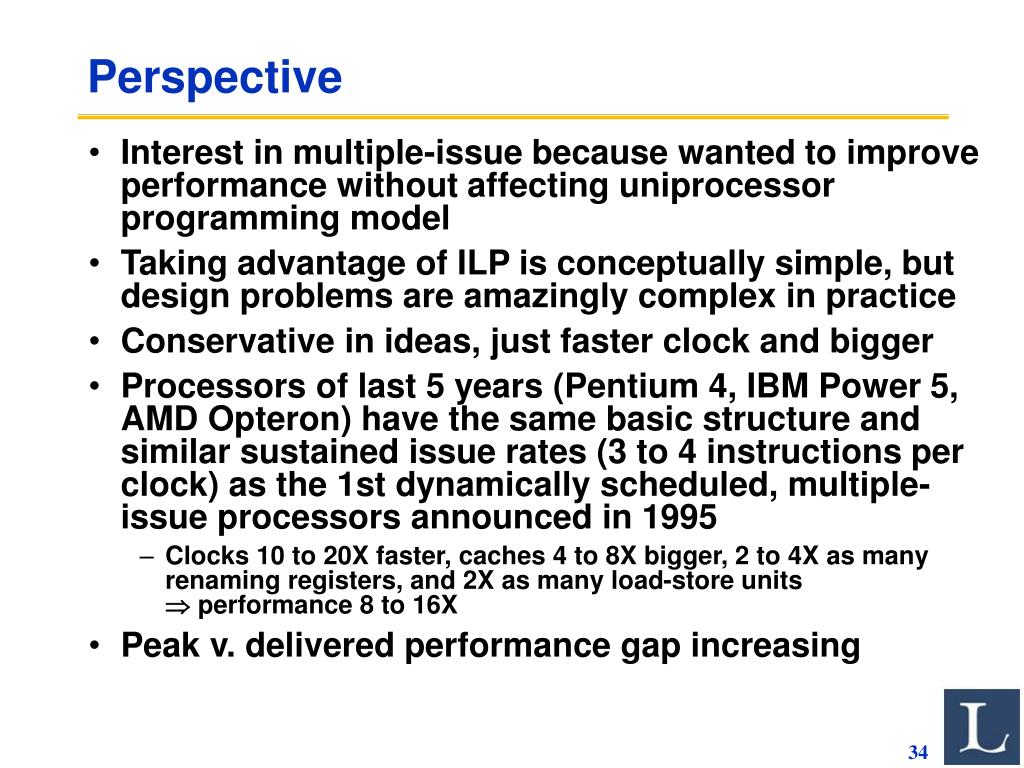 Perspective

• Interest in multiple-issue because wanted to improve performance without affecting uniprocessor programming model

• Taking advantage of ILP is conceptually simple, but design problems are amazingly complex in practice

• Conservative in ideas, just faster clock and bigger

• Processors of last 5 years (Pentium 4, IBM Power 5, AMD Opteron) have the same basic structure and similar sustained issue rates (3 to 4 instructions per clock) as the 1st dynamically scheduled, multiple-issue processors announced in 1995

– Clocks 10 to 20X faster, caches 4 to 8X bigger, 2 to 4X as many renaming registers, and 2X as many load-store units
$\Rightarrow$ performance 8 to 16X

• Peak v. delivered performance gap increasing

L

34